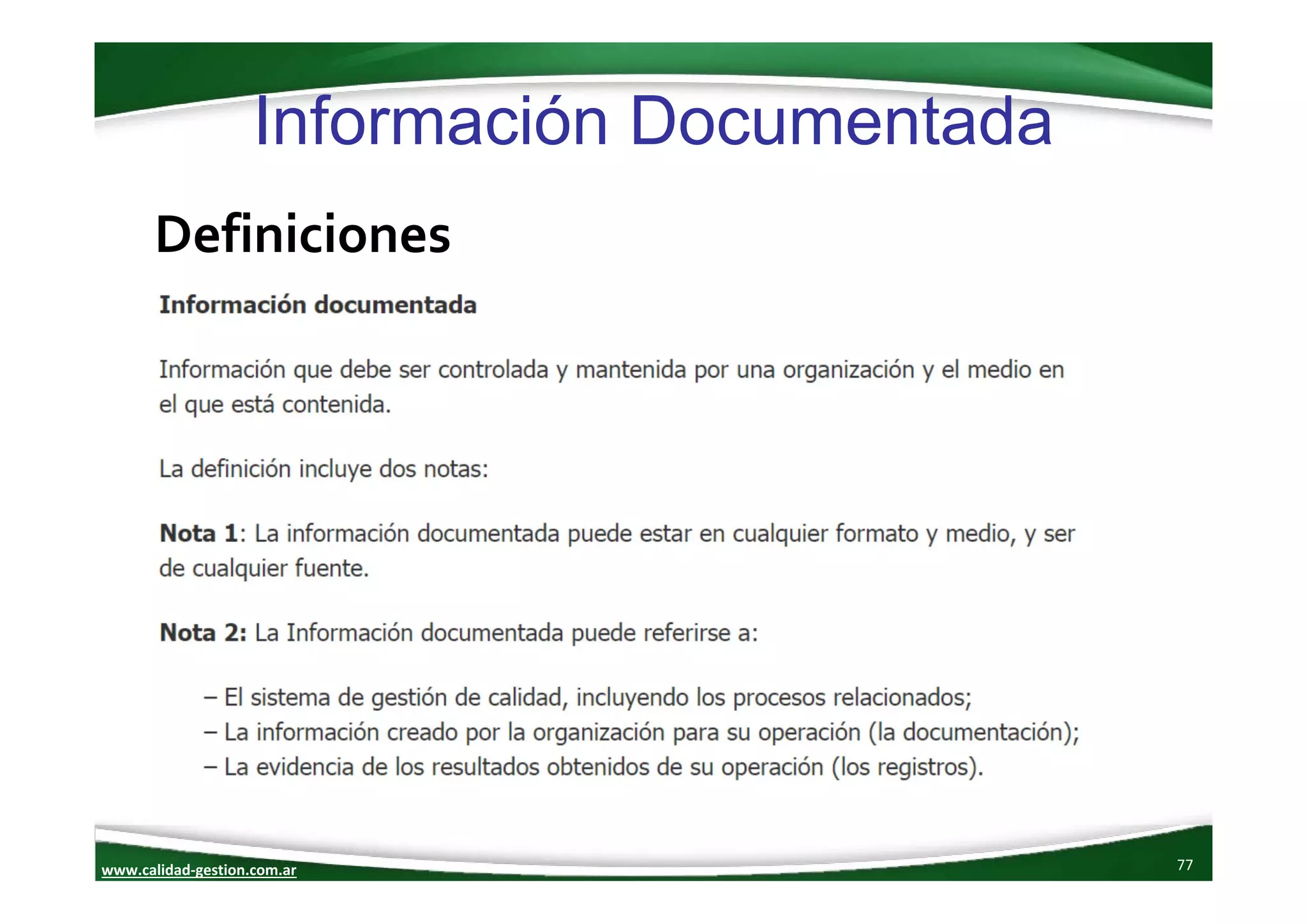 Información Documentada

Definiciones

Información documentada

Información que debe ser controlada y mantenida por una organización y el medio en el que está contenida.

La definición incluye dos notas:

Nota 1: La información documentada puede estar en cualquier formato y medio, y ser de cualquier fuente.

Nota 2: La Información documentada puede referirse a:

– El sistema de gestión de calidad, incluyendo los procesos relacionados;
– La información creado por la organización para su operación (la documentación);
– La evidencia de los resultados obtenidos de su operación (los registros).

www.calidad-gestion.com.ar

77